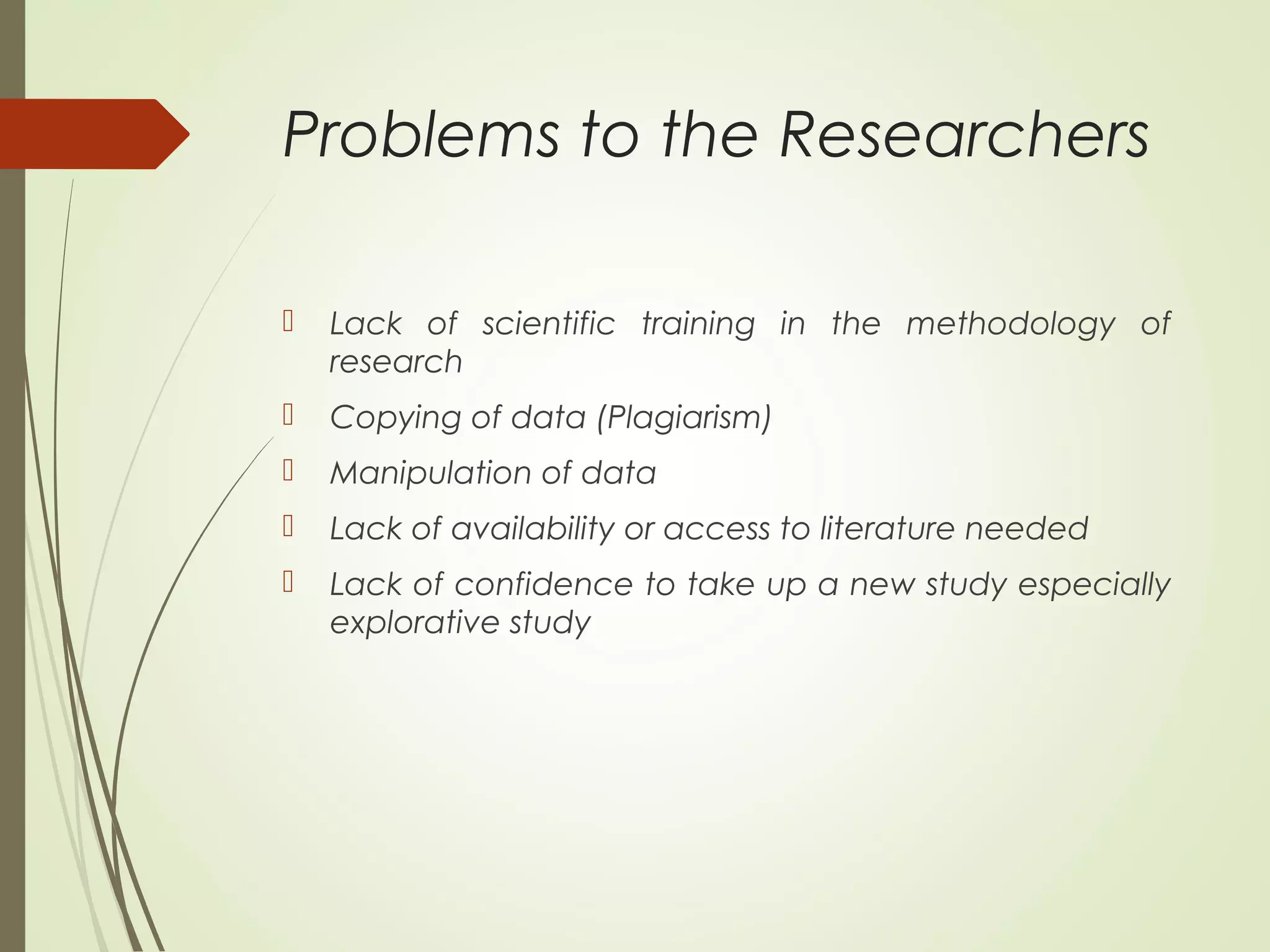 Problems to the Researchers

Lack of scientific training in the methodology of research

Copying of data (Plagiarism)

Manipulation of data

Lack of availability or access to literature needed

Lack of confidence to take up a new study especially explorative study